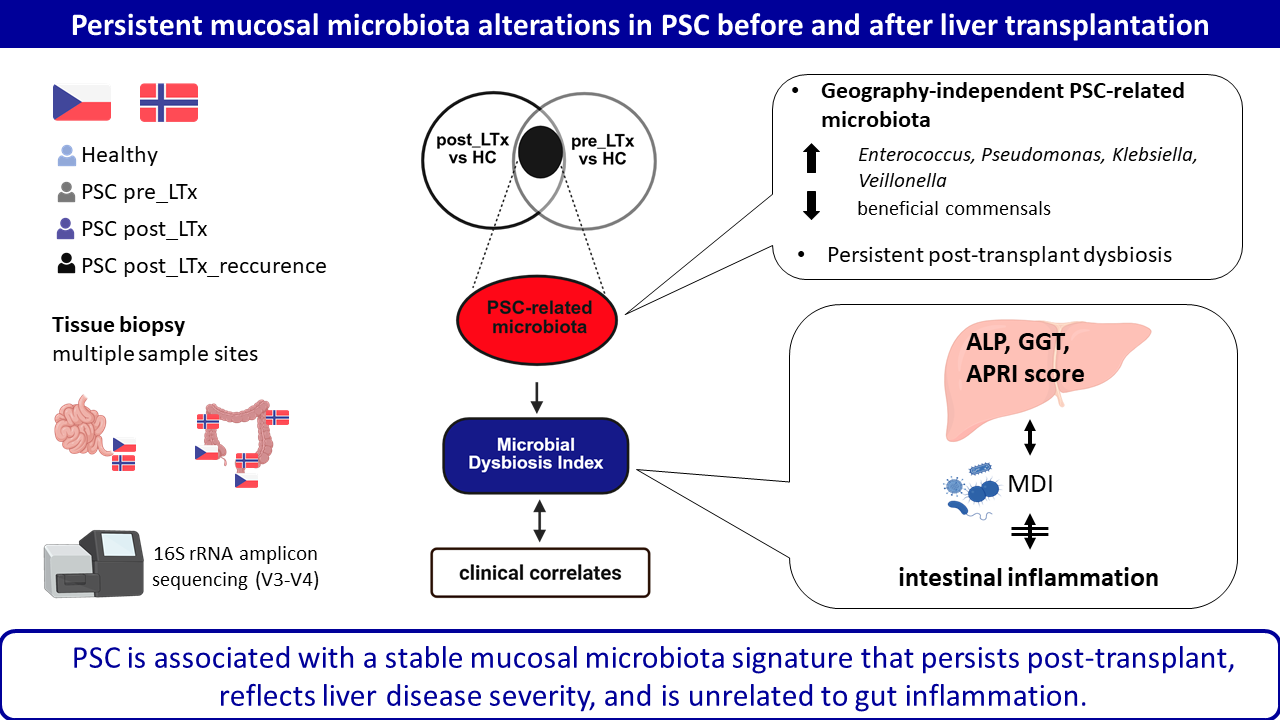 Persistent mucosal microbiota alterations in PSC before and after liver transplantation

Healthy
PSC pre_LTx
PSC post_LTx
PSC post_LTx_reccurence

Tissue biopsy
multiple sample sites

16S rRNA amplicon sequencing (V3-V4)

post_LTx vs HC
pre_LTx vs HC

PSC-related microbiota

Microbial Dysbiosis Index

clinical correlates

• Geography-independent PSC-related microbiota
Enterococcus, Pseudomonas, Klebsiella, Veillonella
beneficial commensals
• Persistent post-transplant dysbiosis

ALP, GGT, APRI score
MDI
intestinal inflammation

PSC is associated with a stable mucosal microbiota signature that persists post-transplant, reflects liver disease severity, and is unrelated to gut inflammation.